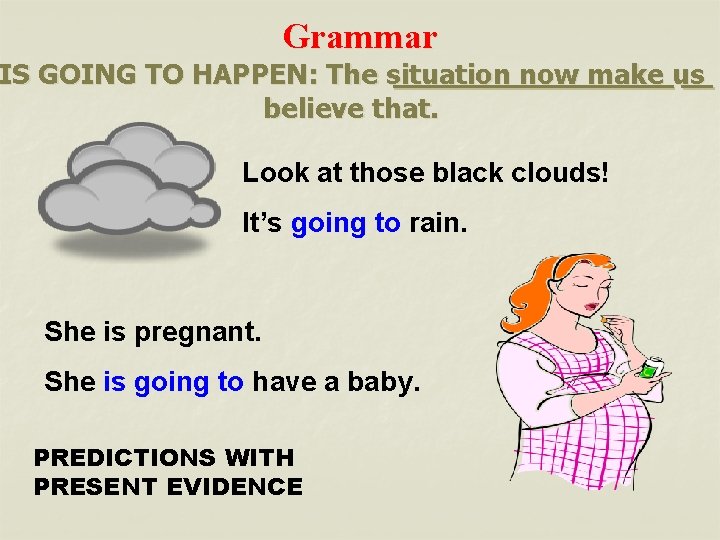 Grammar

IS GOING TO HAPPEN: The situation now make us believe that.

Look at those black clouds!

It's going to rain.

She is pregnant.

She is going to have a baby.

PREDICTIONS WITH PRESENT EVIDENCE